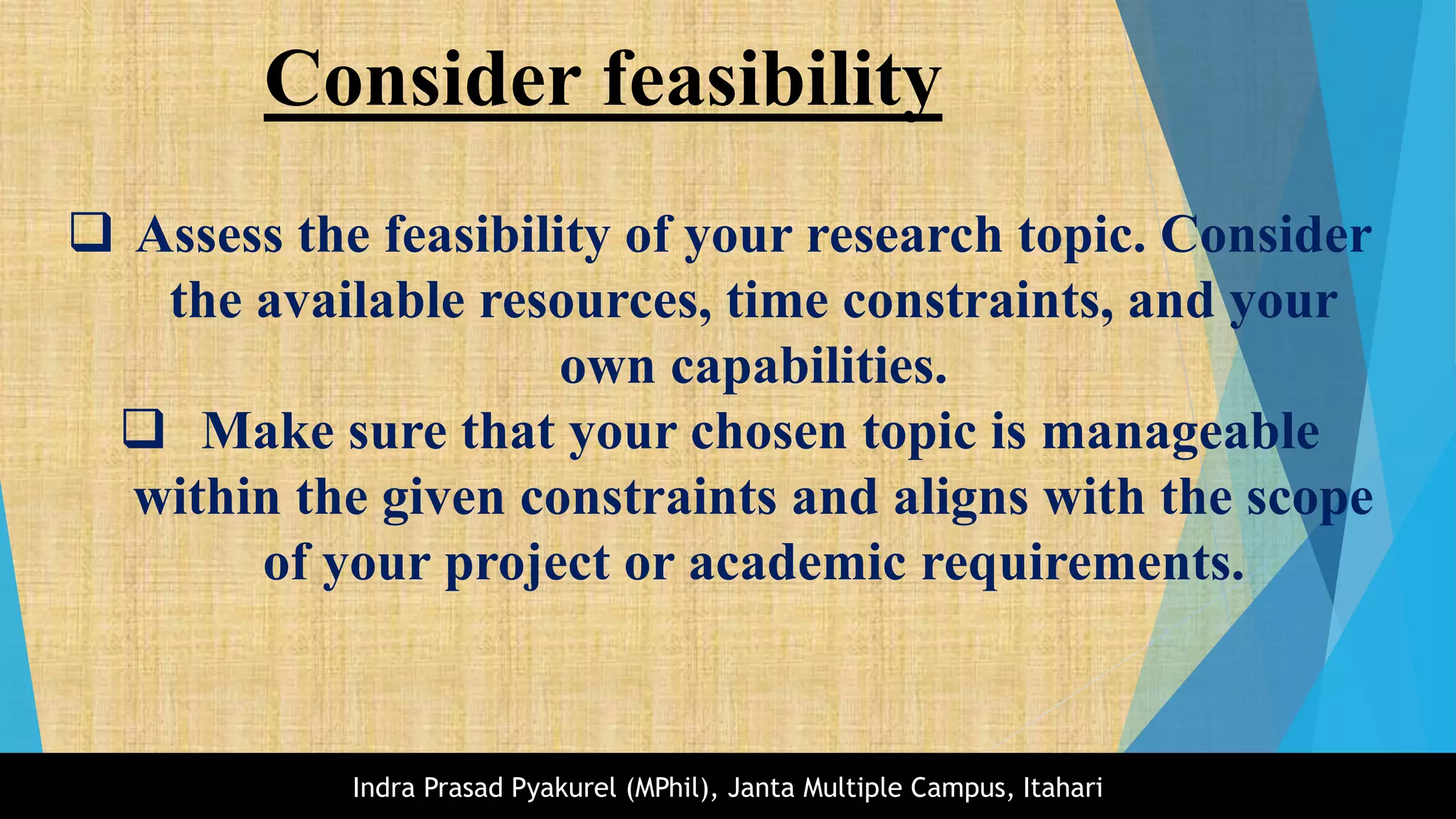 Consider feasibility

❑ Assess the feasibility of your research topic. Consider the available resources, time constraints, and your own capabilities.

❑ Make sure that your chosen topic is manageable within the given constraints and aligns with the scope of your project or academic requirements.

Indra Prasad Pyakurel (MPhil), Janta Multiple Campus, Itahari